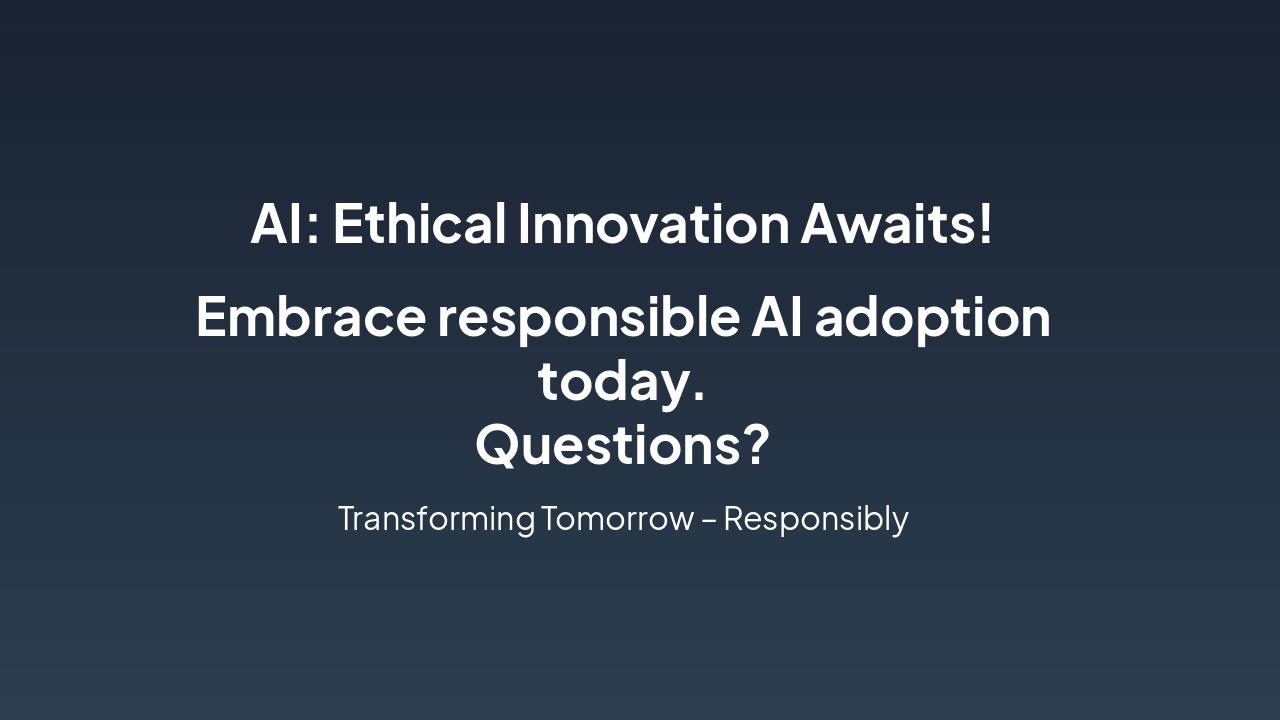 AI: Ethical Innovation Awaits!

Embrace responsible AI adoption today.
Questions?

Transforming Tomorrow – Responsibly